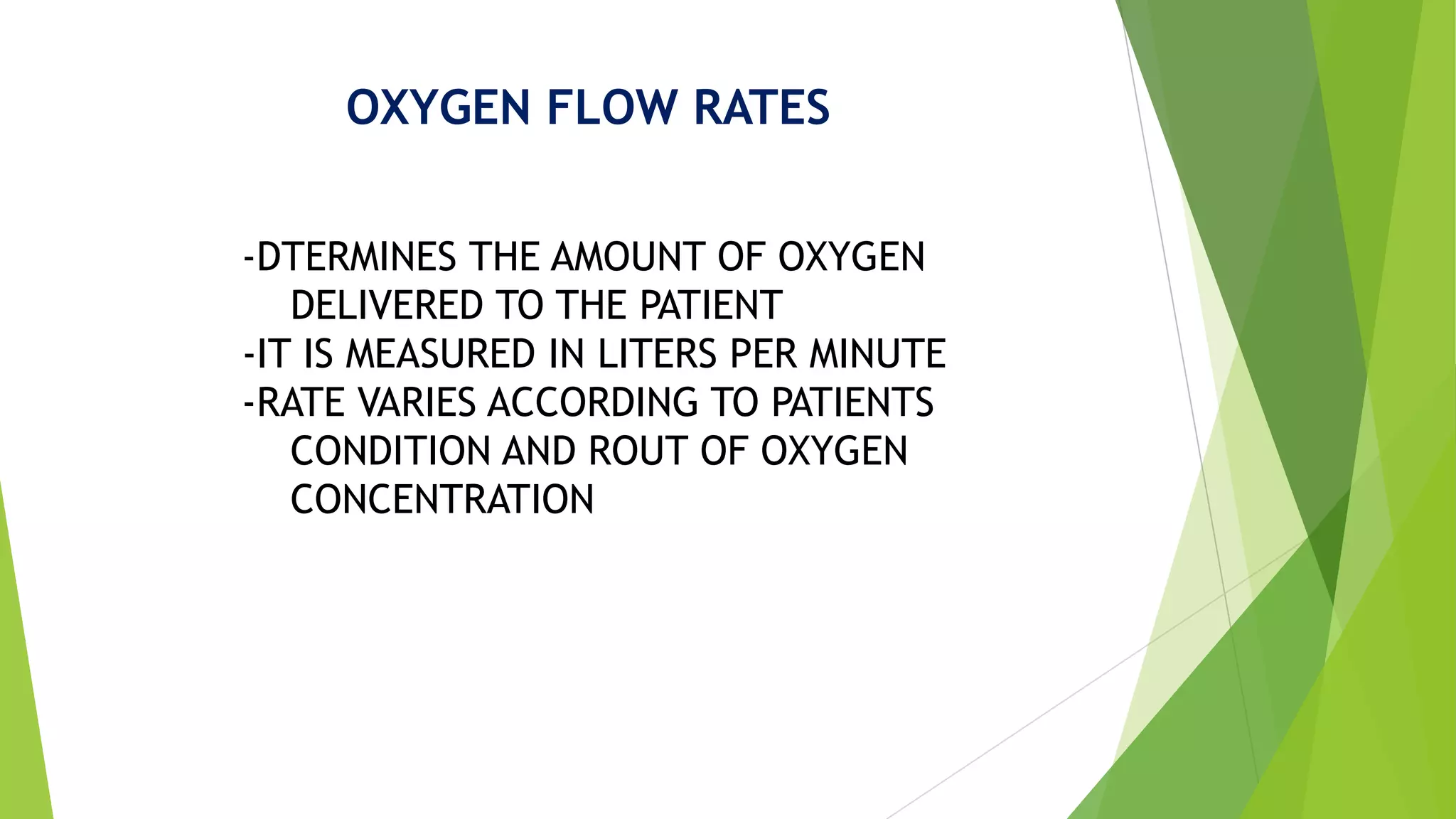 OXYGEN FLOW RATES

-DTERMINES THE AMOUNT OF OXYGEN DELIVERED TO THE PATIENT
-IT IS MEASURED IN LITERS PER MINUTE
-RATE VARIES ACCORDING TO PATIENTS CONDITION AND ROUT OF OXYGEN CONCENTRATION